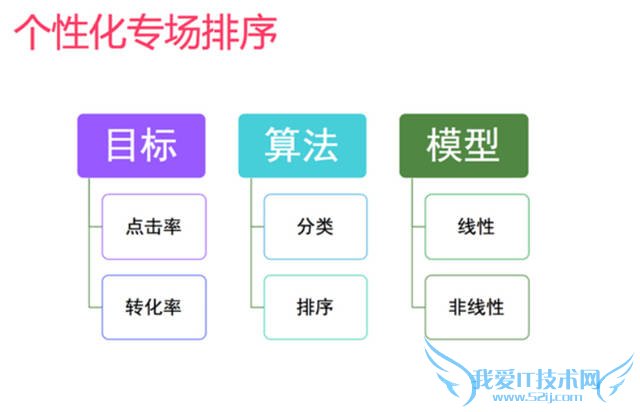 个性化专场排序

目标

点击率

转化率

算法

分类

排序

模型

线性

非线性

我爱IT技术网
www.52ij.com